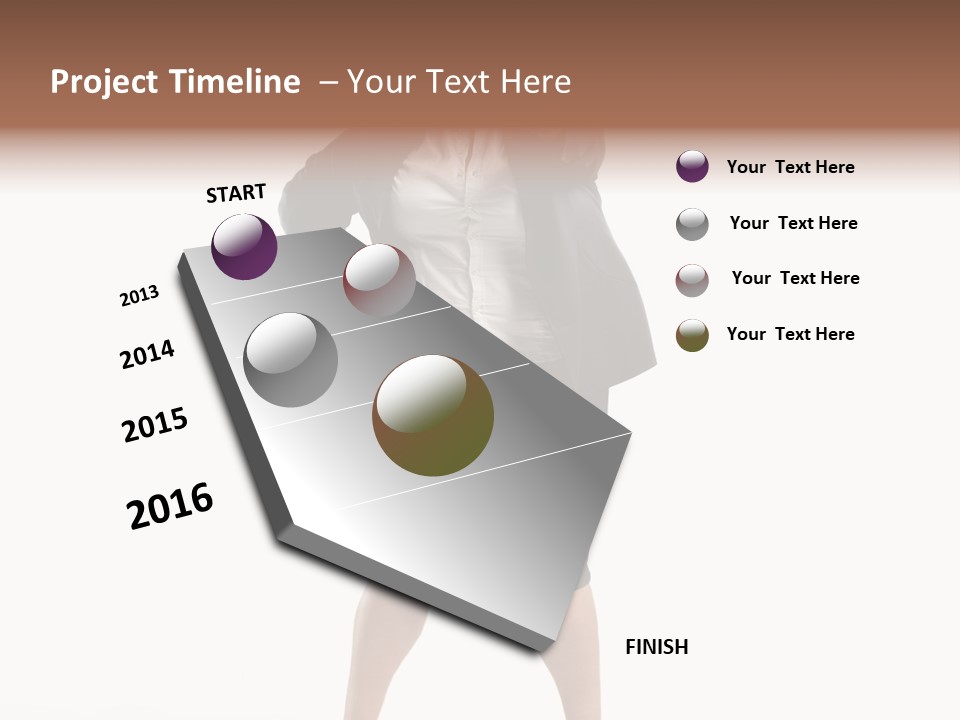 Project Timeline – Your Text Here

START

2013

2014

2015

2016

FINISH

Your Text Here

Your Text Here

Your Text Here

Your Text Here